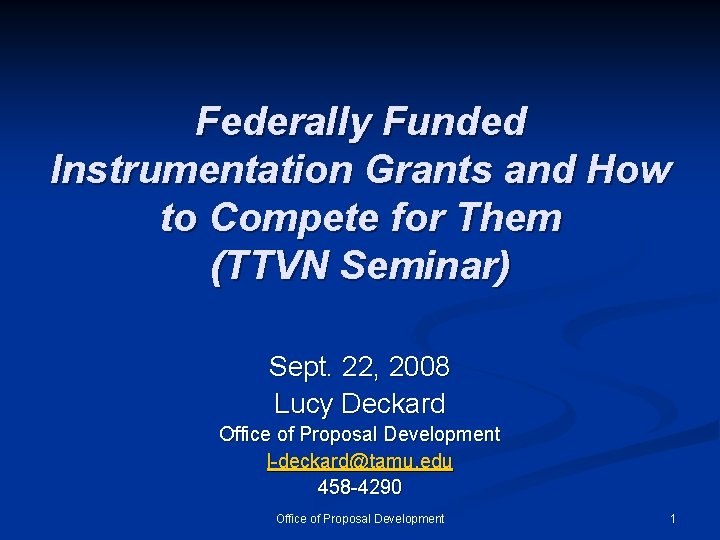 Federally Funded Instrumentation Grants and How to Compete for Them (TTVN Seminar)

Sept. 22, 2008
Lucy Deckard
Office of Proposal Development
l-deckard@tamu.edu
458-4290

Office of Proposal Development

1